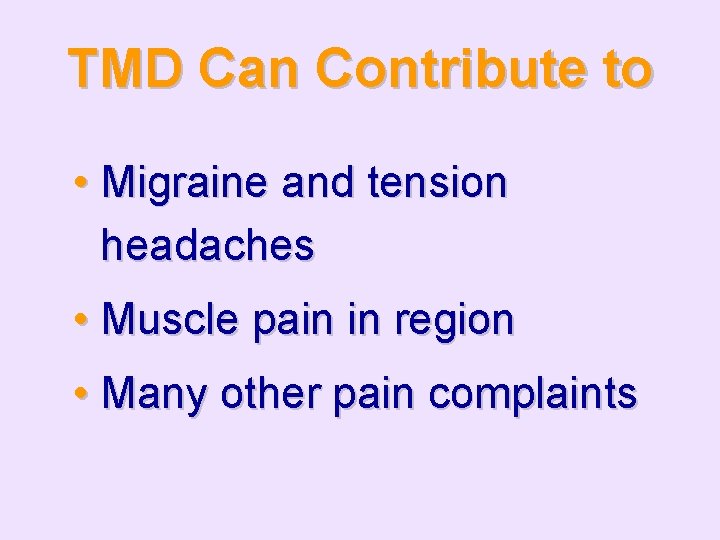 TMD Can Contribute to

• Migraine and tension headaches
• Muscle pain in region
• Many other pain complaints